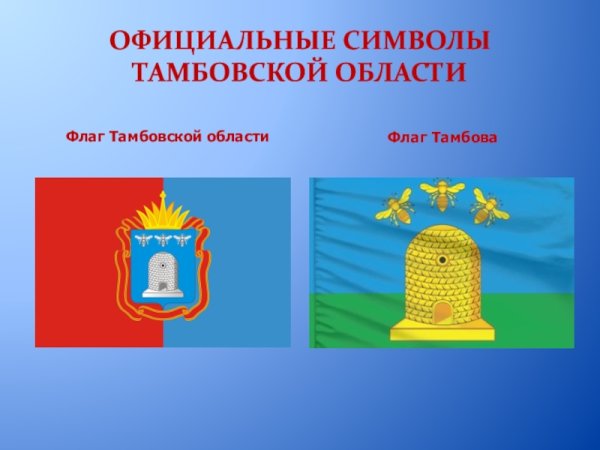 ОФИЦИАЛЬНЫЕ СИМВОЛЫ ТАМБОВСКОЙ ОБЛАСТИ

Флаг Тамбовской области

Флаг Тамбова